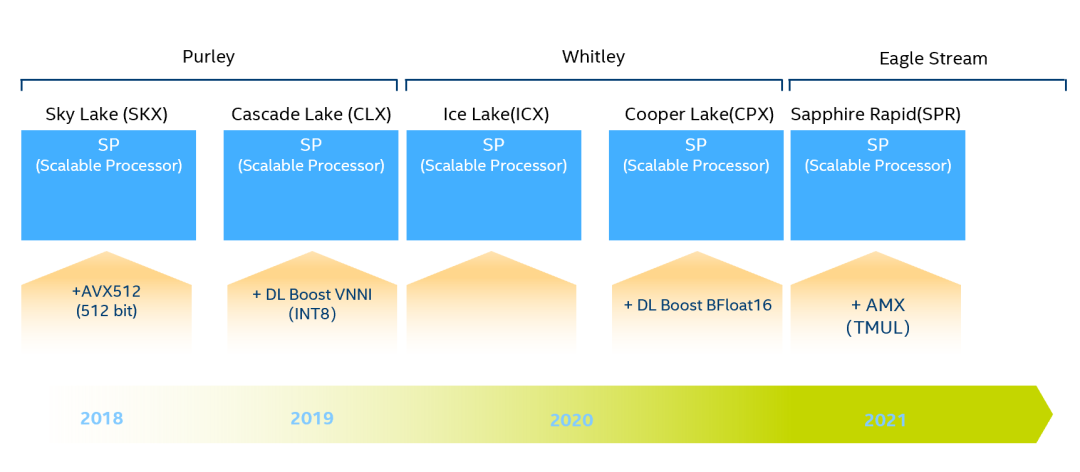 Purley

Whitley

Eagle Stream

Sky Lake (SKX)
SP
(Scalable Processor)
+AVX512
(512 bit)

Cascade Lake (CLX)
SP
(Scalable Processor)
+ DL Boost VNNI
(INT8)

Ice Lake(ICX)
SP
(Scalable Processor)

Cooper Lake(CPX)
SP
(Scalable Processor)
+ DL Boost BFloat16

Sapphire Rapid(SPR)
SP
(Scalable Processor)
+ AMX
(TMUL)

2018

2019

2020

2021